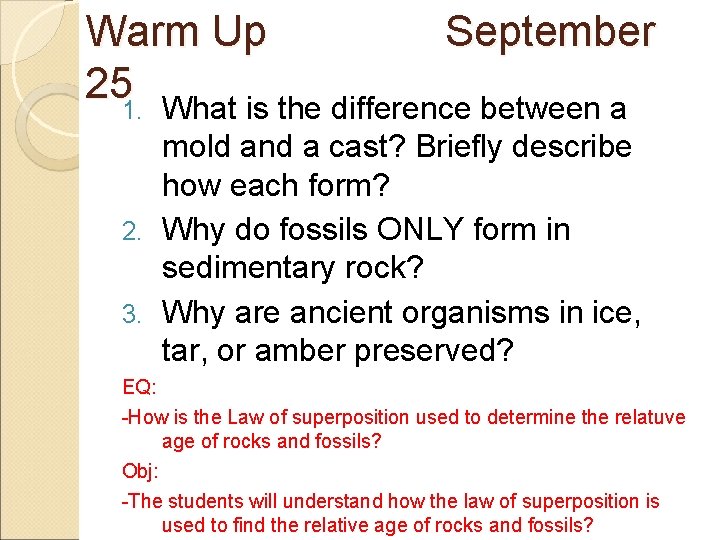 Warm Up September 25

1. What is the difference between a mold and a cast? Briefly describe how each form?
2. Why do fossils ONLY form in sedimentary rock?
3. Why are ancient organisms in ice, tar, or amber preserved?

EQ:

-How is the Law of superposition used to determine the relatuve age of rocks and fossils?

Obj:

-The students will understand how the law of superposition is used to find the relative age of rocks and fossils?